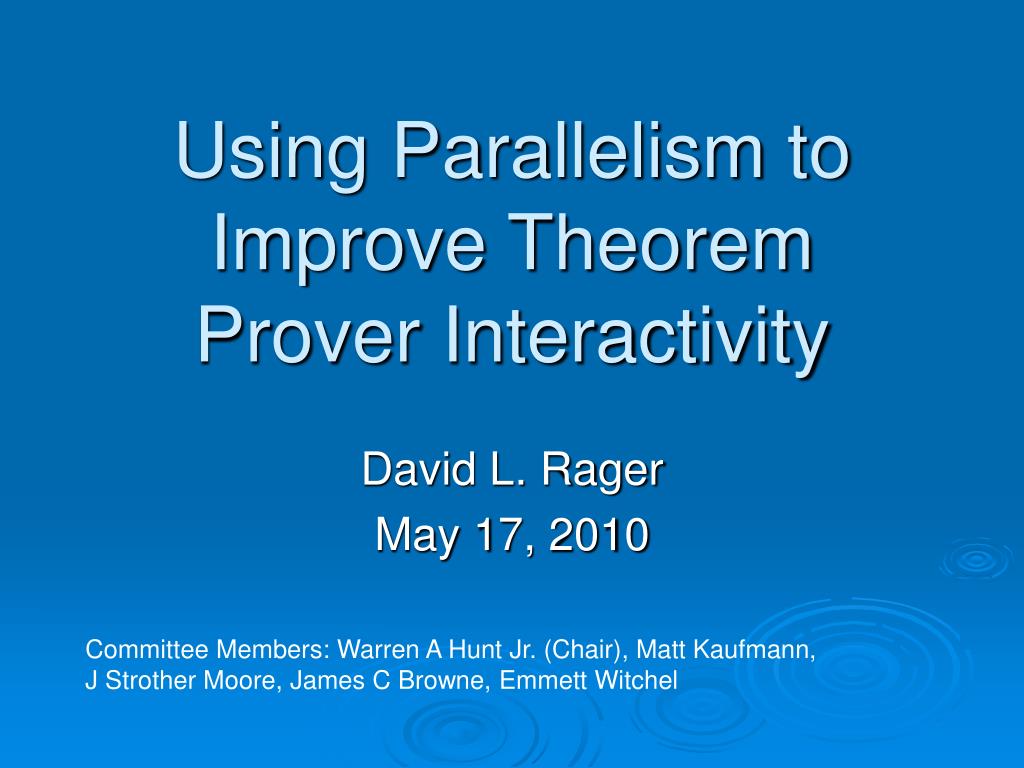 Using Parallelism to Improve Theorem Prover Interactivity

David L. Rager
May 17, 2010

Committee Members: Warren A Hunt Jr. (Chair), Matt Kaufmann, J Strother Moore, James C Browne, Emmett Witchel